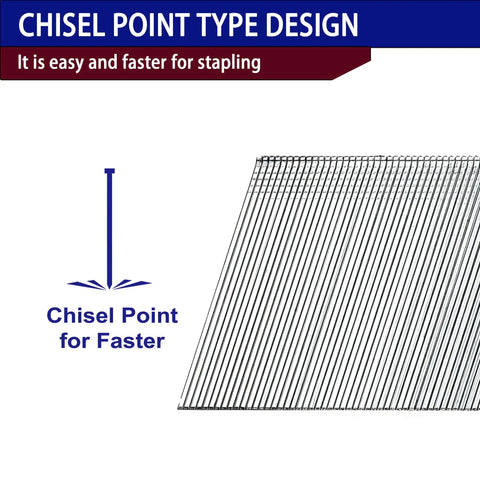 CHISEL POINT TYPE DESIGN

It is easy and faster for stapling

Chisel Point for Faster